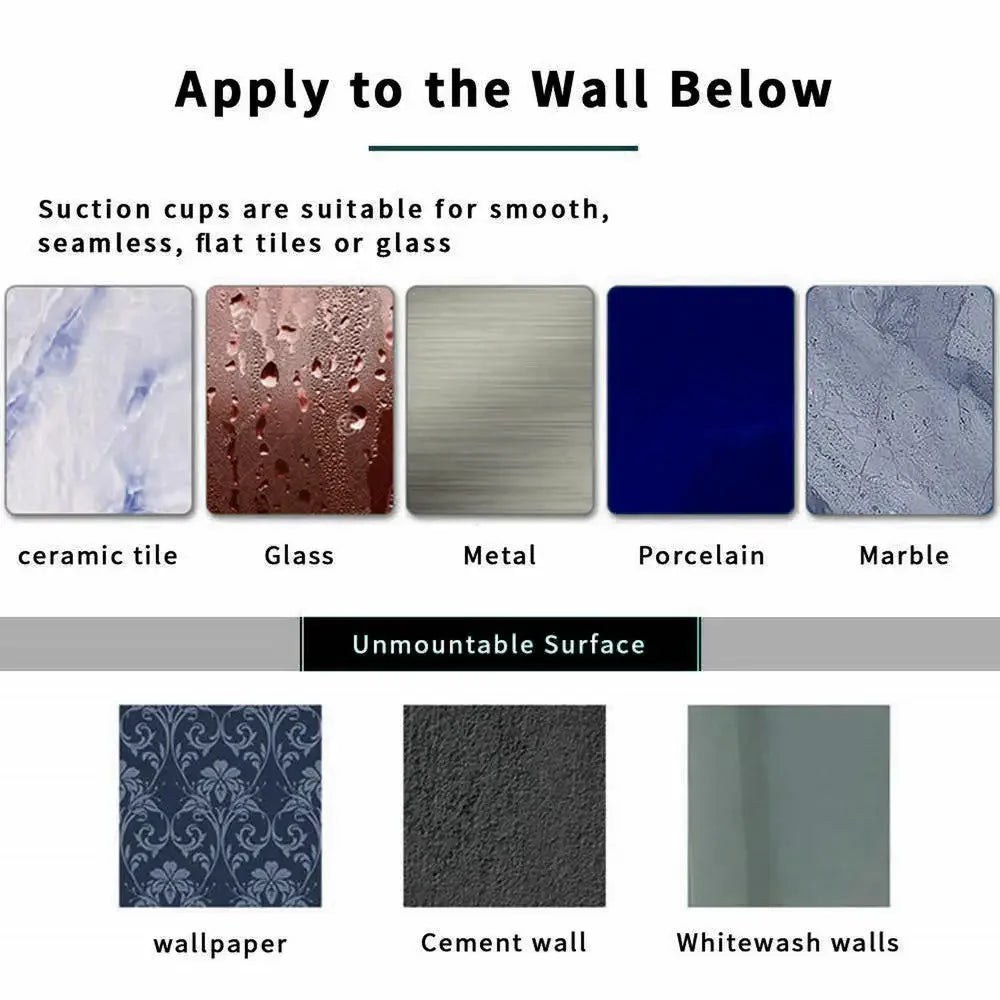 Apply to the Wall Below

Suction cups are suitable for smooth, seamless, flat tiles or glass

ceramic tile

Glass

Metal

Porcelain

Marble

Unmountable Surface

wallpaper

Cement wall

Whitewash walls